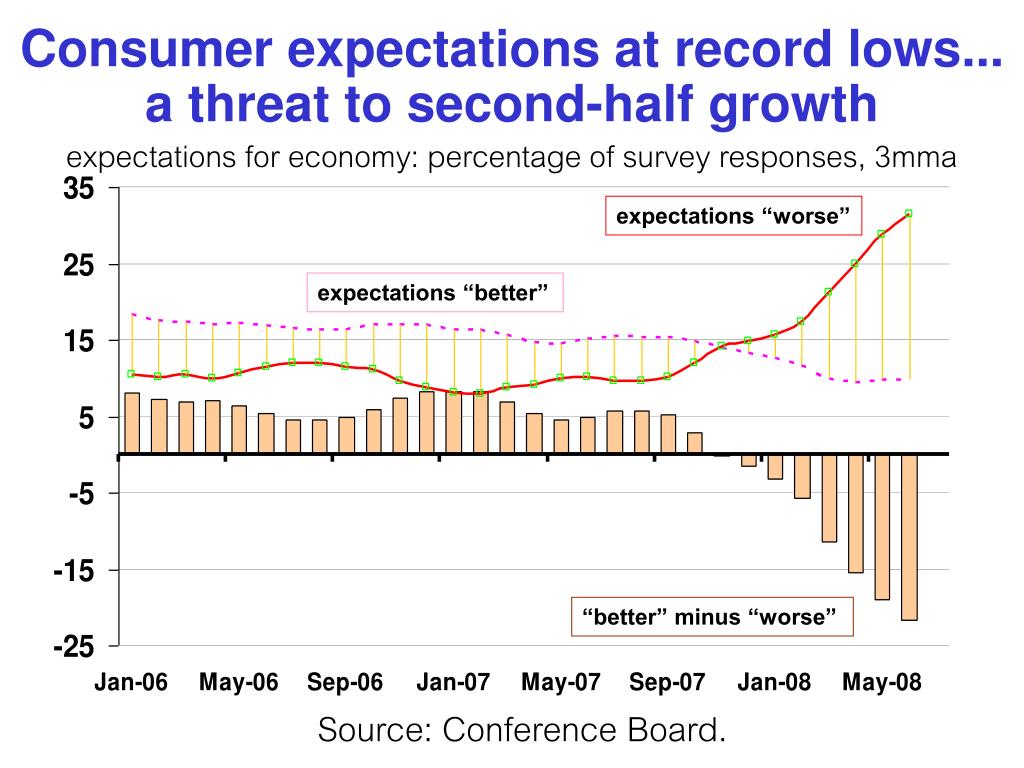 Consumer expectations at record lows... a threat to second-half growth

expectations for economy: percentage of survey responses, 3mma

35
25
15
5
-5
-15
-25

expectations “worse”

expectations “better”

“better” minus “worse”

Jan-06 May-06 Sep-06 Jan-07 May-07 Sep-07 Jan-08 May-08

Source: Conference Board.